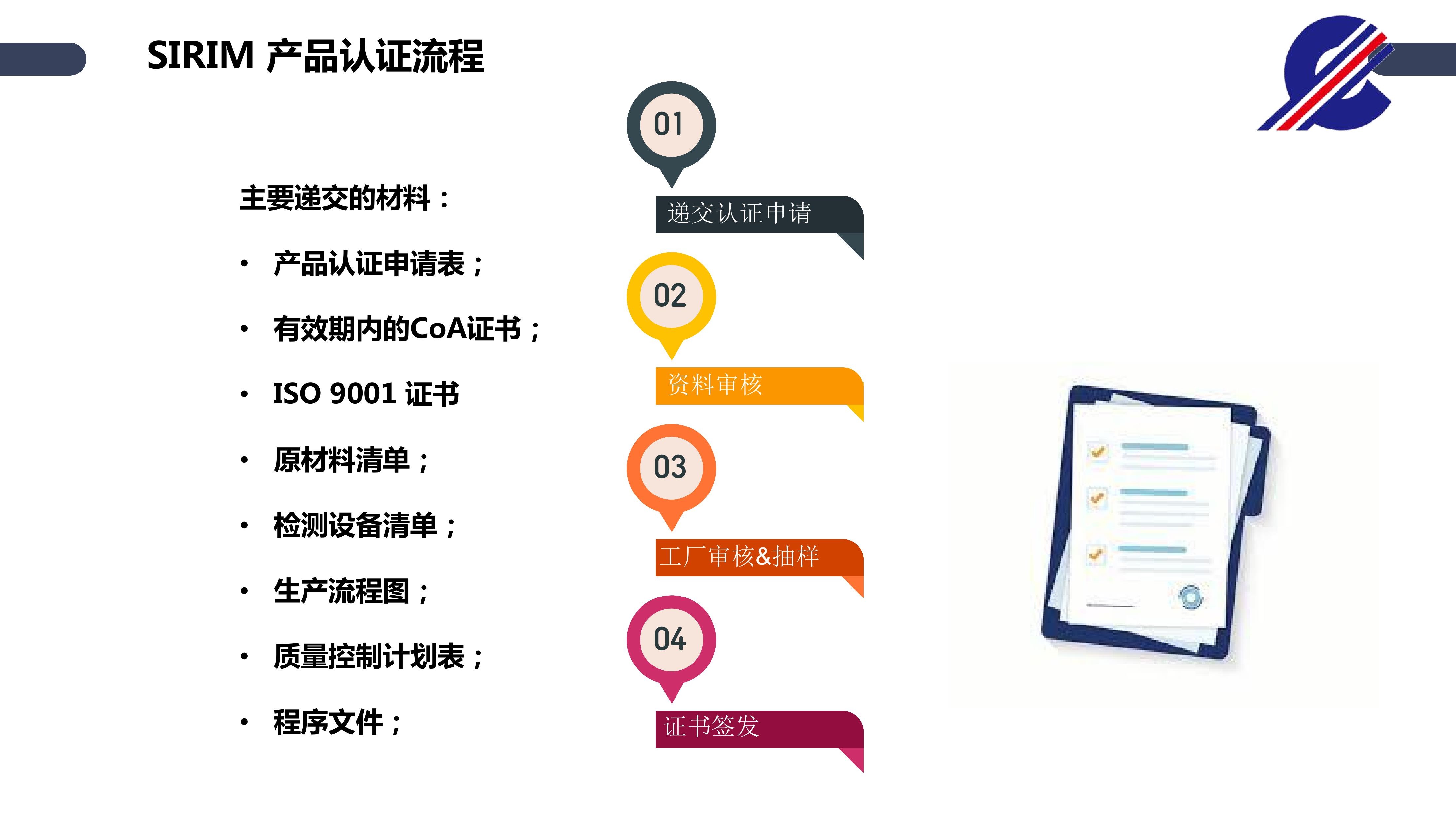 SIRIM 产品认证流程

主要递交的材料：

• 产品认证申请表；
• 有效期内的CoA证书；
• ISO 9001 证书
• 原材料清单；
• 检测设备清单；
• 生产流程图；
• 质量控制计划表；
• 程序文件；

01
递交认证申请

02
资料审核

03
工厂审核&抽样

04
证书签发